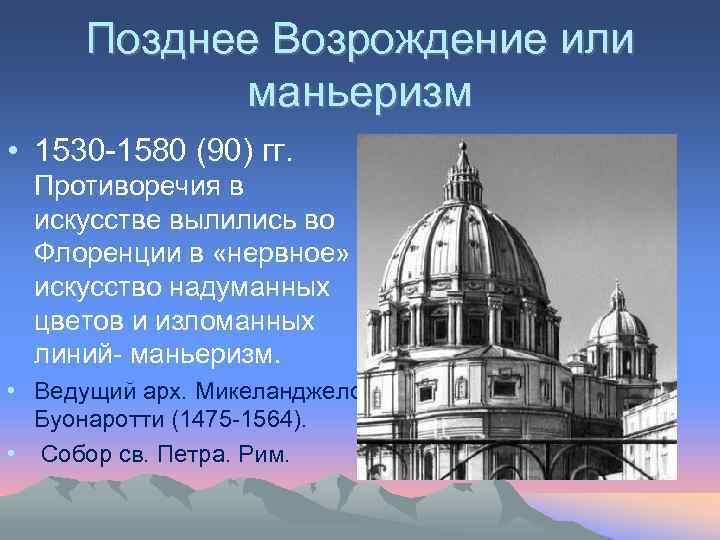 Позднее Возрождение или маньеризм

• 1530-1580 (90) гг. Противоречия в искусстве вылились во Флоренции в «нервное» искусство надуманных цветов и изломанных линий- маньеризм.

• Ведущий арх. Микеланджело Буонаротти (1475-1564).

• Собор св. Петра. Рим.